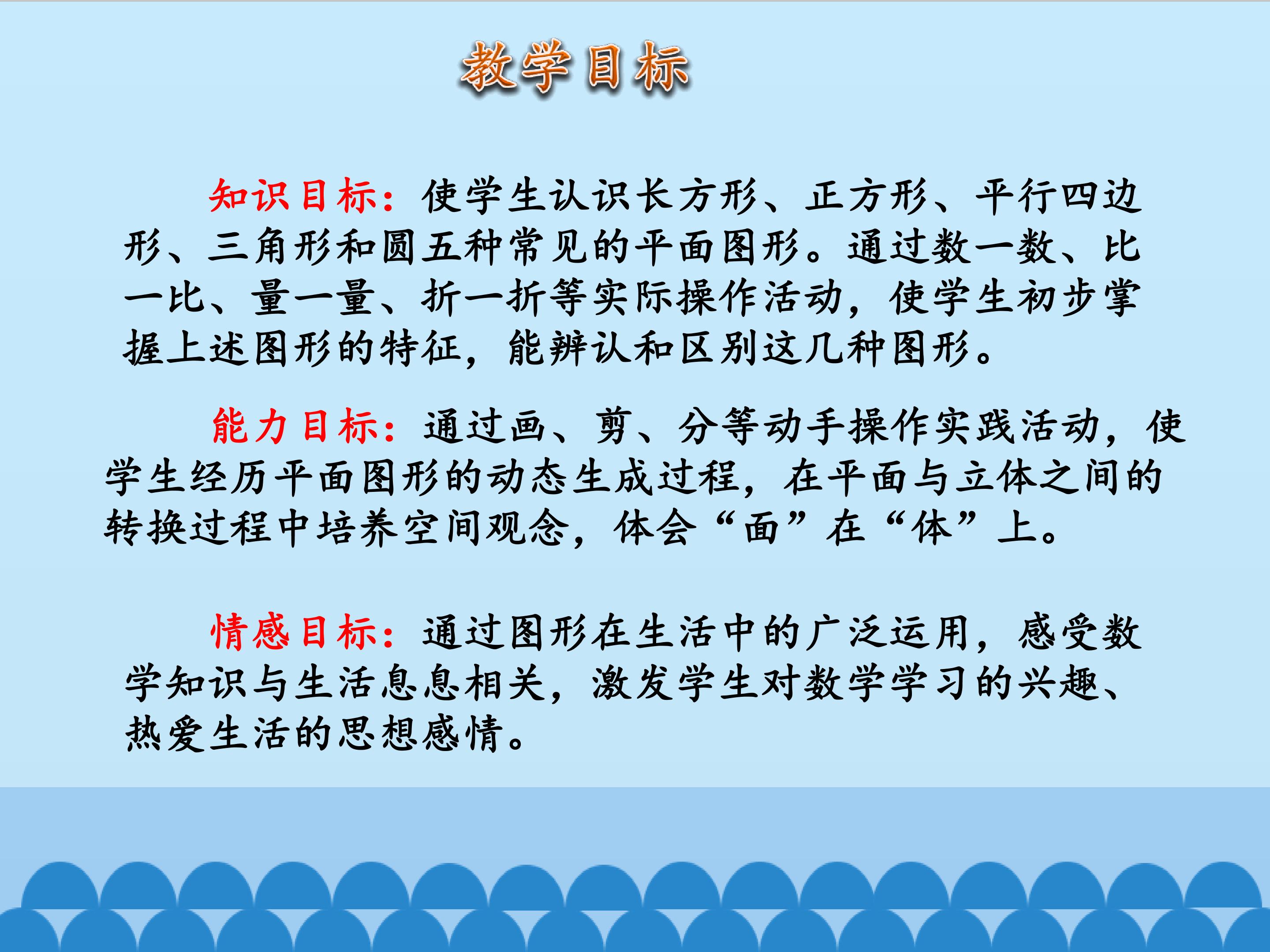 教学目标

知识目标：使学生认识长方形、正方形、平行四边形、三角形和圆五种常见的平面图形。通过数一数、比一比、量一量、折一折等实际操作活动，使学生初步掌握上述图形的特征，能辨认和区别这几种图形。

能力目标：通过画、剪、分等动手操作实践活动，使学生经历平面图形的动态生成过程，在平面与立体之间的转换过程中培养空间观念，体会“面”在“体”上。

情感目标：通过图形在生活中的广泛运用，感受数学知识与生活息息相关，激发学生对数学学习的兴趣、热爱生活的思想感情。